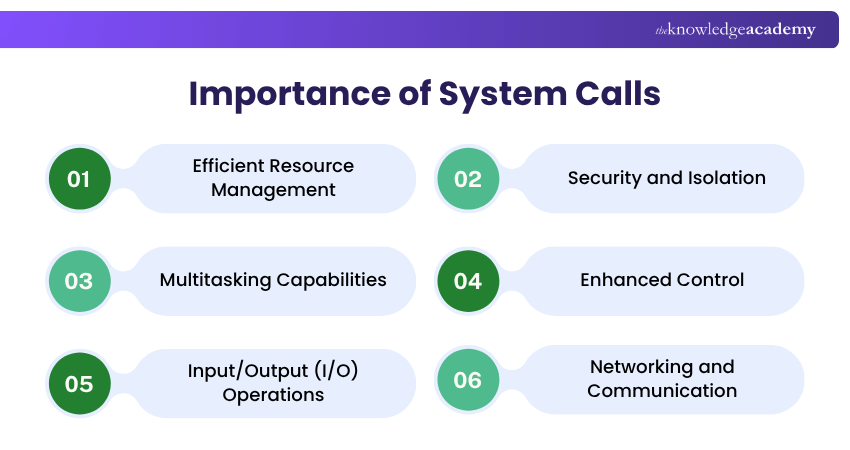 theknowledgeacademy

Importance of System Calls

01 Efficient Resource Management

02 Security and Isolation

03 Multitasking Capabilities

04 Enhanced Control

05 Input/Output (I/O) Operations

06 Networking and Communication